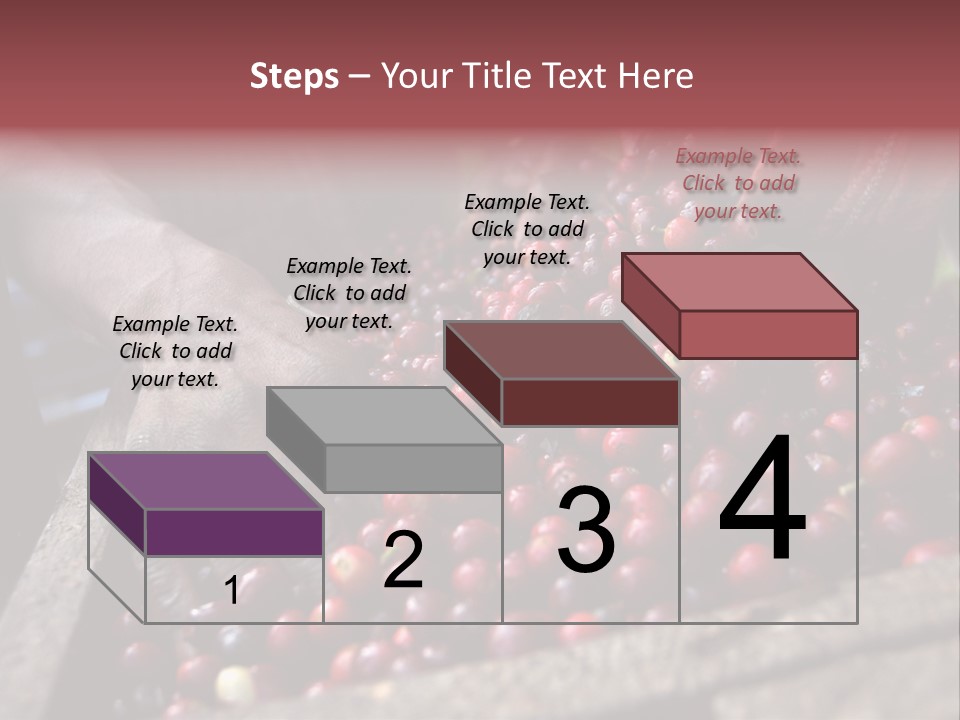 Steps – Your Title Text Here

Example Text. Click to add your text.

Example Text. Click to add your text.

Example Text. Click to add your text.

Example Text. Click to add your text.

1

2

3

4